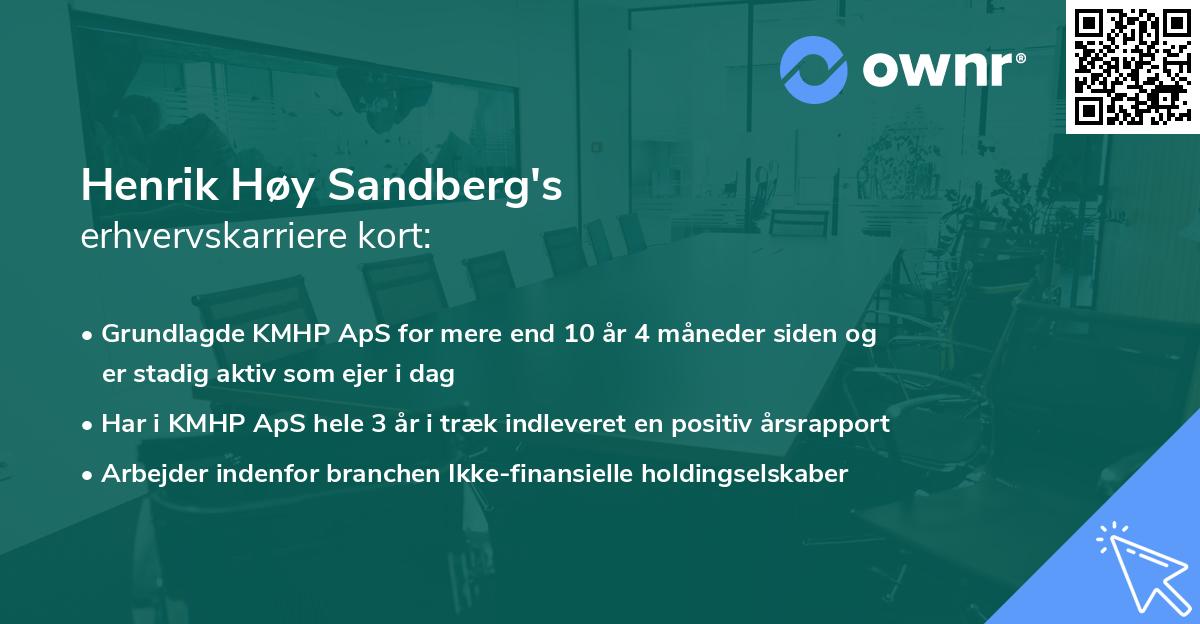 ownr®

Henrik Høy Sandberg's
erhvervskarriere kort:

• Grundlagde KMHP ApS for mere end 10 år 4 måneder siden og er stadig aktiv som ejer i dag
• Har i KMHP ApS hele 3 år i træk indleveret en positiv årsrapport
• Arbejder indenfor branchen Ikke-finansielle holdingselskaber